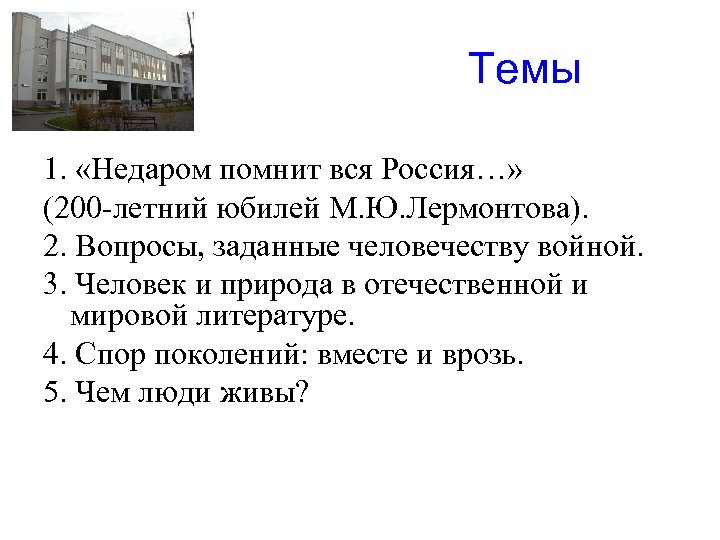 Темы

1. «Недаром помнит вся Россия…»
(200-летний юбилей М.Ю.Лермонтова).
2. Вопросы, заданные человечеству войной.
3. Человек и природа в отечественной и мировой литературе.
4. Спор поколений: вместе и врозь.
5. Чем люди живы?